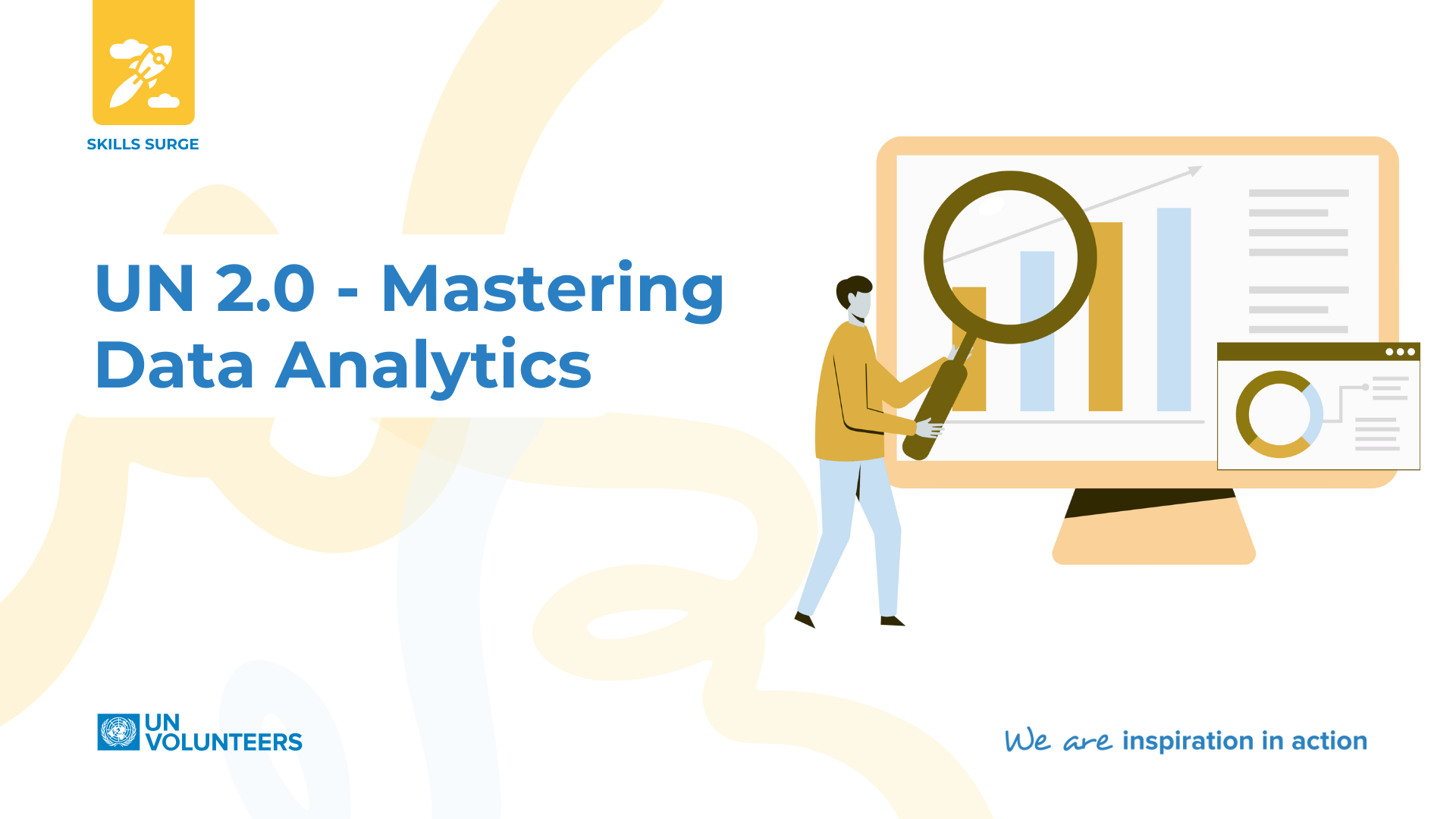 SKILLS SURGE

UN 2.0 - Mastering Data Analytics

UN VOLUNTEERS

We are inspiration in action